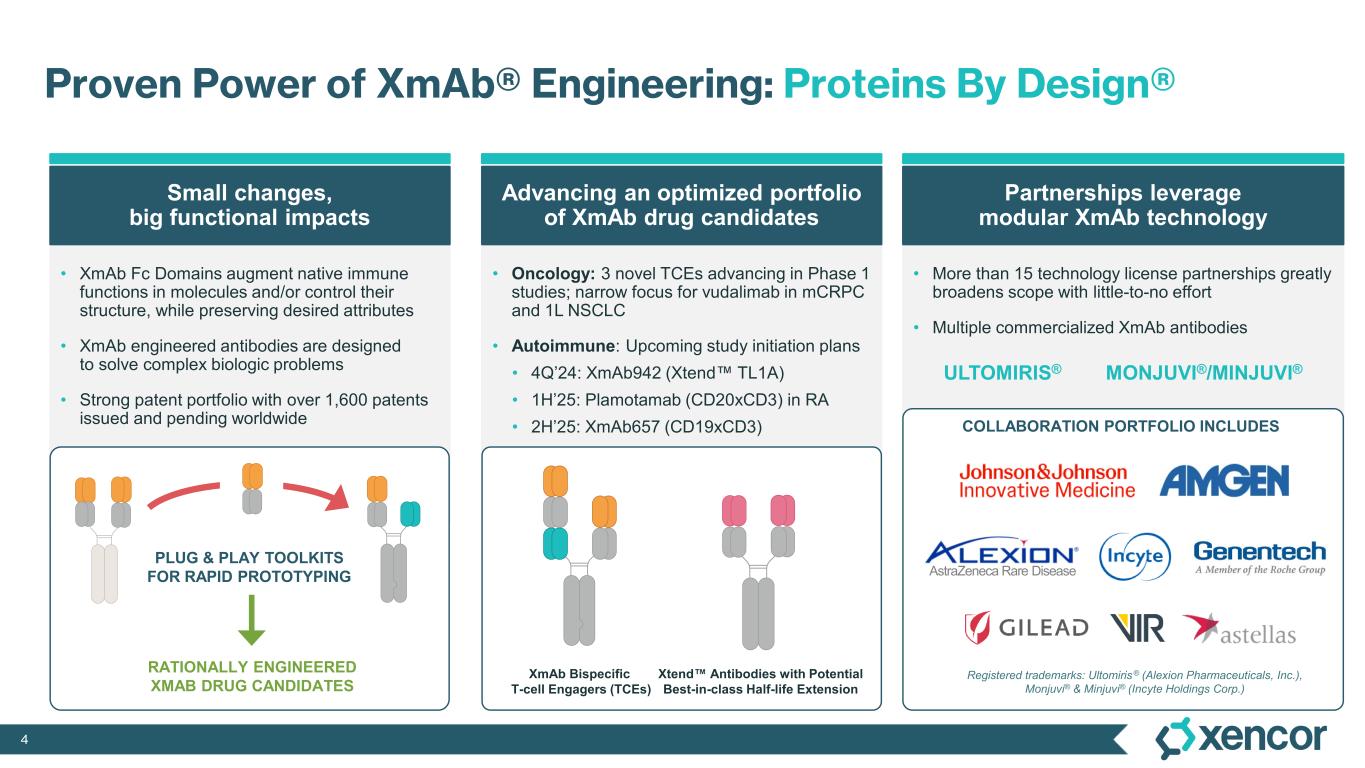 Proven Power of XmAb® Engineering: Proteins By Design®

Small changes, big functional impacts

• XmAb Fc Domains augment native immune functions in molecules and/or control their structure, while preserving desired attributes

• XmAb engineered antibodies are designed to solve complex biologic problems

• Strong patent portfolio with over 1,600 patents issued and pending worldwide

PLUG & PLAY TOOLKITS FOR RAPID PROTOTYPING

RATIONALLY ENGINEERED XMAB DRUG CANDIDATES

Advancing an optimized portfolio of XmAb drug candidates

• Oncology: 3 novel TCEs advancing in Phase 1 studies; narrow focus for vudalimab in mCRPC and 1L NSCLC

• Autoimmune: Upcoming study initiation plans

• 4Q'24: XmAb942 (Xtend™ TL1A)

• 1H'25: Plamotamab (CD20xCD3) in RA

• 2H'25: XmAb657 (CD19xCD3)

XmAb Bispecific T-cell Engagers (TCEs)

Xtend™ Antibodies with Potential Best-in-class Half-life Extension

Partnerships leverage modular XmAb technology

• More than 15 technology license partnerships greatly broadens scope with little-to-no effort

• Multiple commercialized XmAb antibodies

ULTOMIRIS® MONJUVI®/MINJUVI®

COLLABORATION PORTFOLIO INCLUDES

Johnson&Johnson Innovative Medicine

AMGEN

ALEXION® AstraZeneca Rare Disease

Incyte

Genentech A Member of the Roche Group

GILEAD

VIR

astellas

Registered trademarks: Ultomiris® (Alexion Pharmaceuticals, Inc.), Monjuvi® & Minjuvi® (Incyte Holdings Corp.)

4

xencor